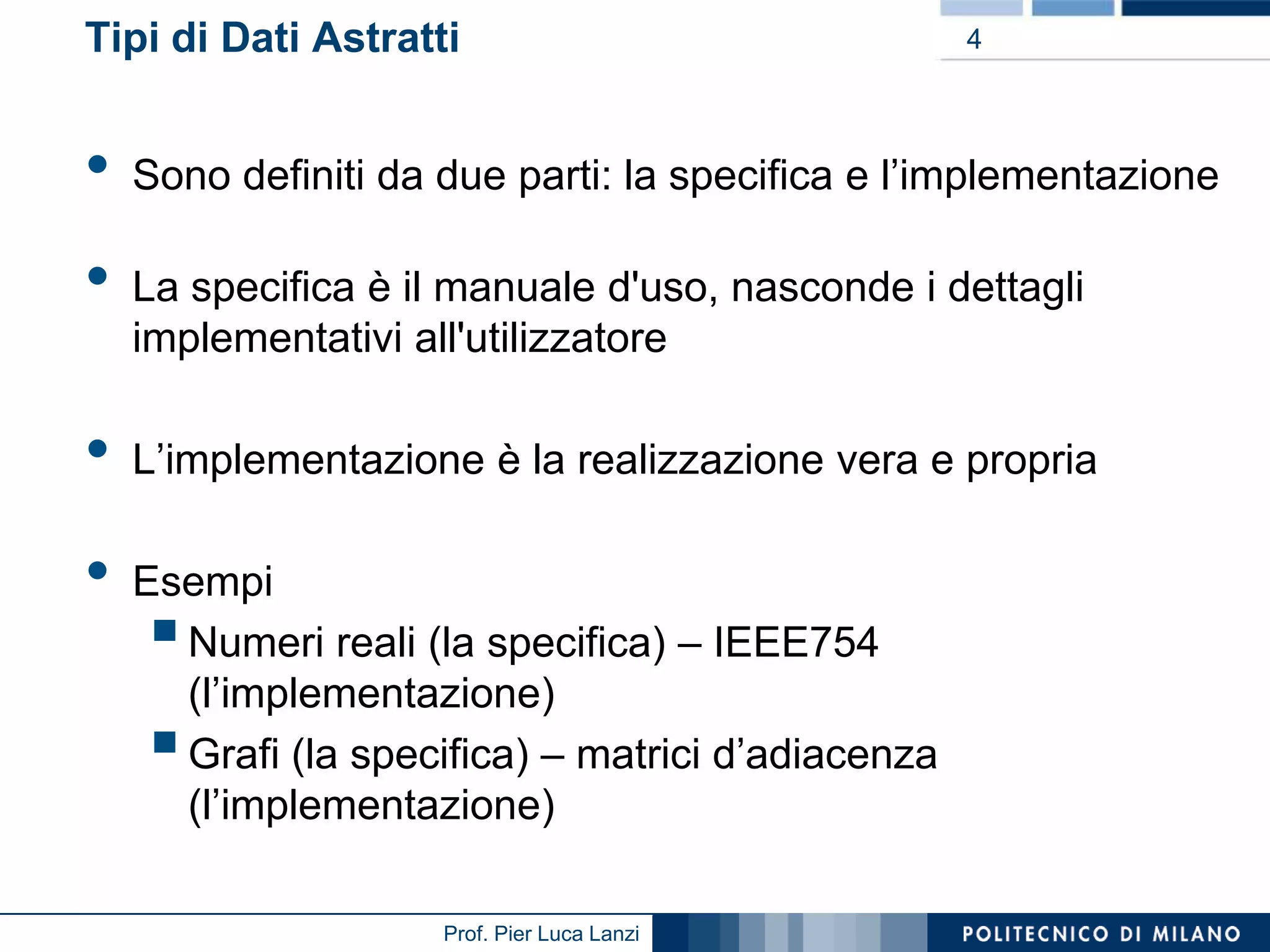 Tipi di Dati Astratti

4

• Sono definiti da due parti: la specifica e l’implementazione

• La specifica è il manuale d'uso, nasconde i dettagli implementativi all'utilizzatore

• L’implementazione è la realizzazione vera e propria

• Esempi
  ▪ Numeri reali (la specifica) – IEEE754 (l’implementazione)
  ▪ Grafi (la specifica) – matrici d’adiacenza (l’implementazione)

Prof. Pier Luca Lanzi

POLITECNICO DI MILANO